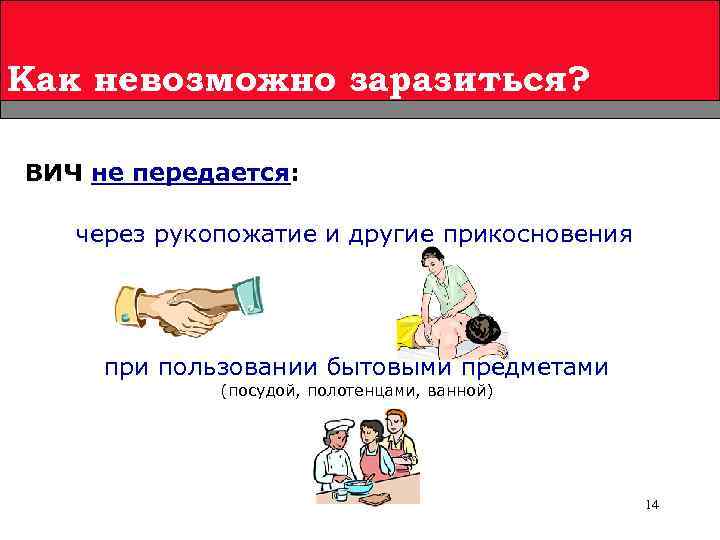 Как невозможно заразиться?

ВИЧ не передается:

через рукопожатие и другие прикосновения

при пользовании бытовыми предметами
(посудой, полотенцами, ванной)

14